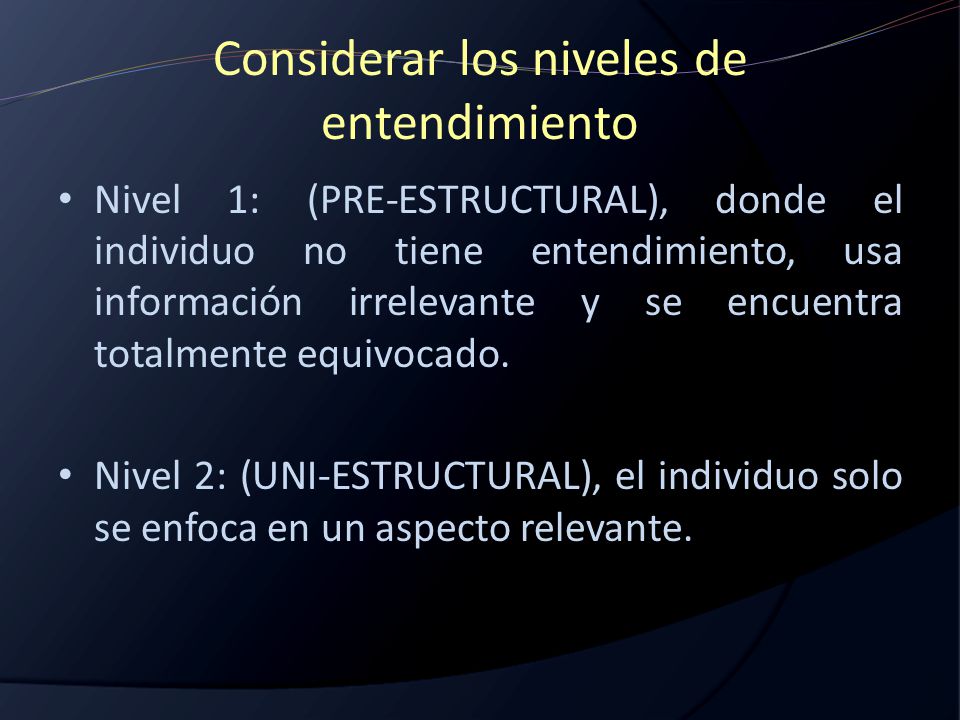 Considerar los niveles de entendimiento

• Nivel 1: (PRE-ESTRUCTURAL), donde el individuo no tiene entendimiento, usa información irrelevante y se encuentra totalmente equivocado.

• Nivel 2: (UNI-ESTRUCTURAL), el individuo solo se enfoca en un aspecto relevante.